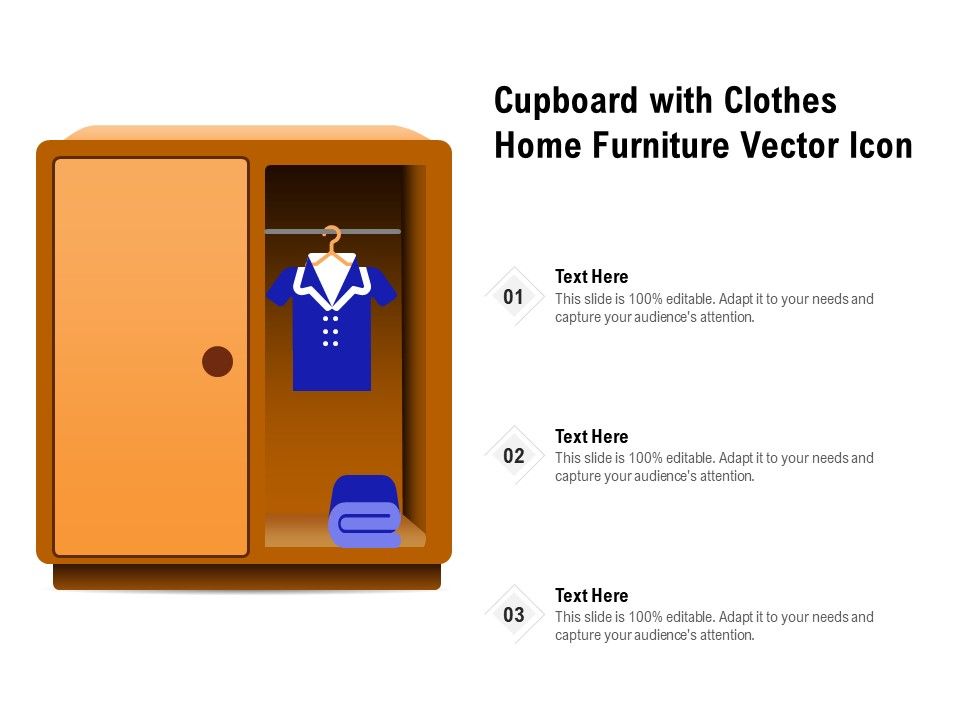 Cupboard with Clothes Home Furniture Vector Icon

01

Text Here

This slide is 100% editable. Adapt it to your needs and capture your audience's attention.

02

Text Here

This slide is 100% editable. Adapt it to your needs and capture your audience's attention.

03

Text Here

This slide is 100% editable. Adapt it to your needs and capture your audience's attention.